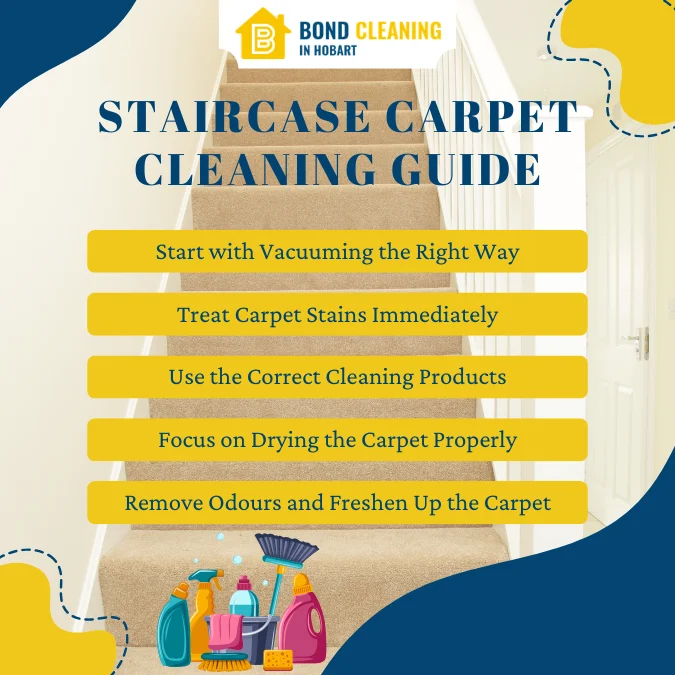 B BOND CLEANING IN HOBART

STAIRCASE CARPET CLEANING GUIDE

Start with Vacuuming the Right Way

Treat Carpet Stains Immediately

Use the Correct Cleaning Products

Focus on Drying the Carpet Properly

Remove Odours and Freshen Up the Carpet